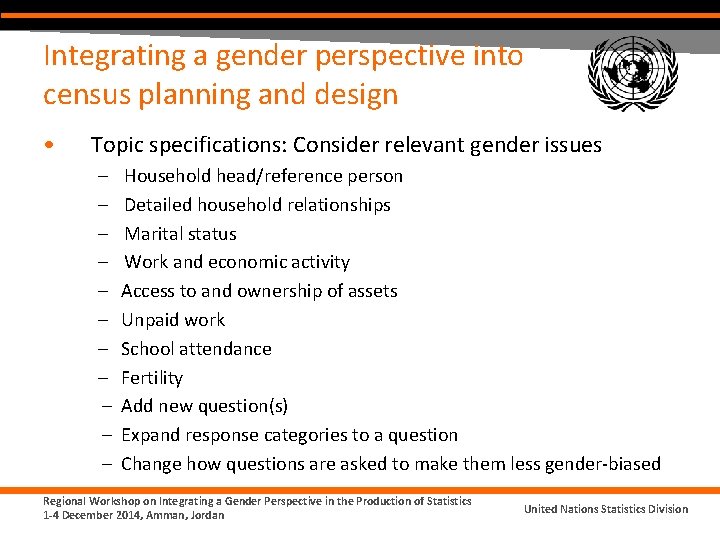 Integrating a gender perspective into census planning and design

• Topic specifications: Consider relevant gender issues
– Household head/reference person
– Detailed household relationships
– Marital status
– Work and economic activity
– Access to and ownership of assets
– Unpaid work
– School attendance
– Fertility
– Add new question(s)
– Expand response categories to a question
– Change how questions are asked to make them less gender-biased

Regional Workshop on Integrating a Gender Perspective in the Production of Statistics
1-4 December 2014, Amman, Jordan

United Nations Statistics Division